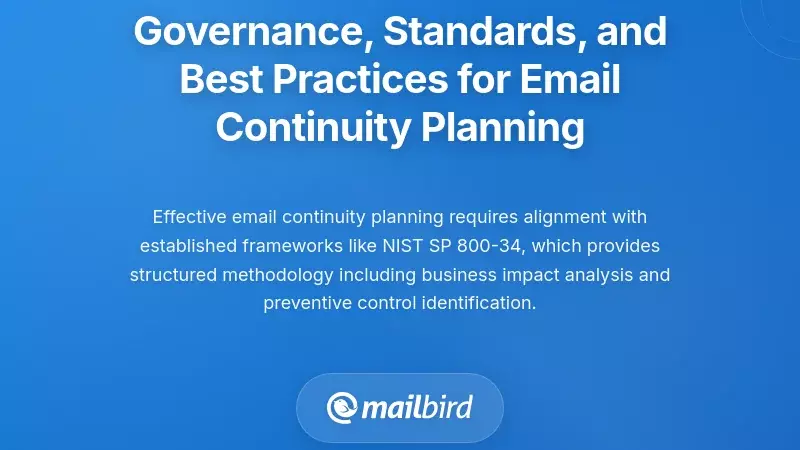 Governance, Standards, and Best Practices for Email Continuity Planning

Effective email continuity planning requires alignment with established frameworks like NIST SP 800-34, which provides structured methodology including business impact analysis and preventive control identification.

mailbird